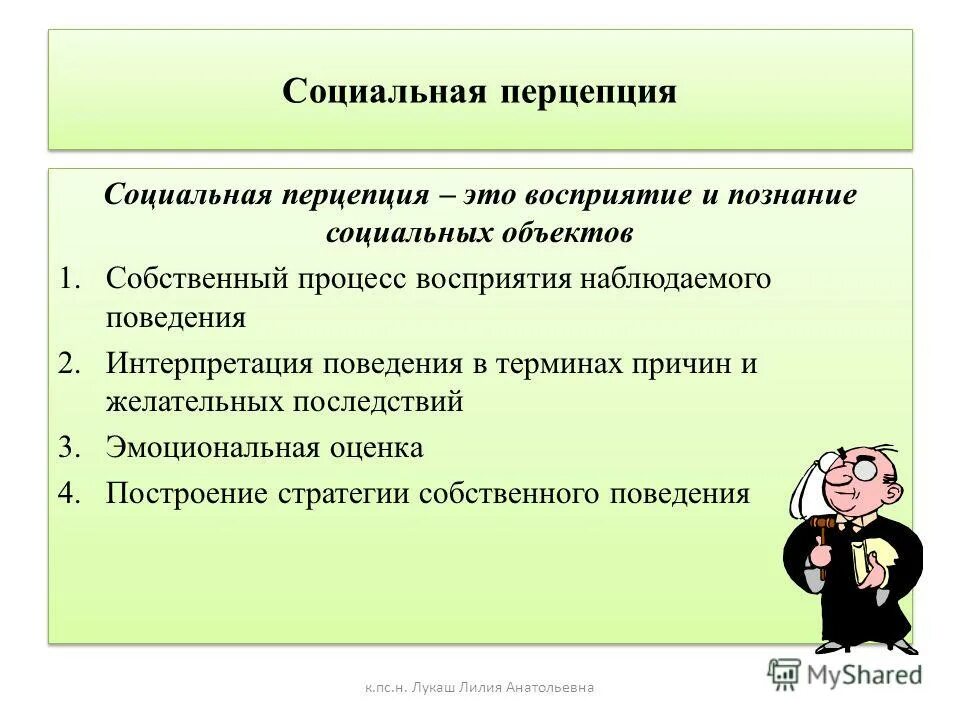 Социальная перцепция

Социальная перцепция – это восприятие и познание социальных объектов

1. Собственный процесс восприятия наблюдаемого поведения
2. Интерпретация поведения в терминах причин и желательных последствий
3. Эмоциональная оценка
4. Построение стратегии собственного поведения

к.пс.н. Лукаш Лилия Анатольевна

MyShared